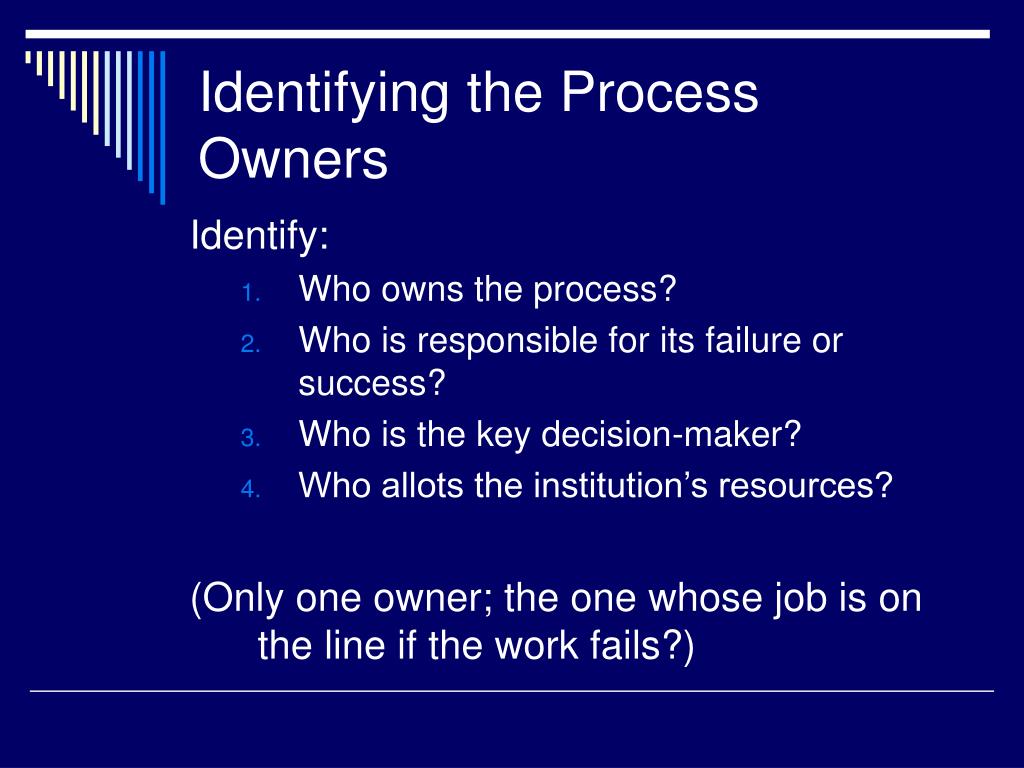 Identifying the Process Owners

Identify:
1. Who owns the process?
2. Who is responsible for its failure or success?
3. Who is the key decision-maker?
4. Who allots the institution’s resources?

(Only one owner; the one whose job is on the line if the work fails?)